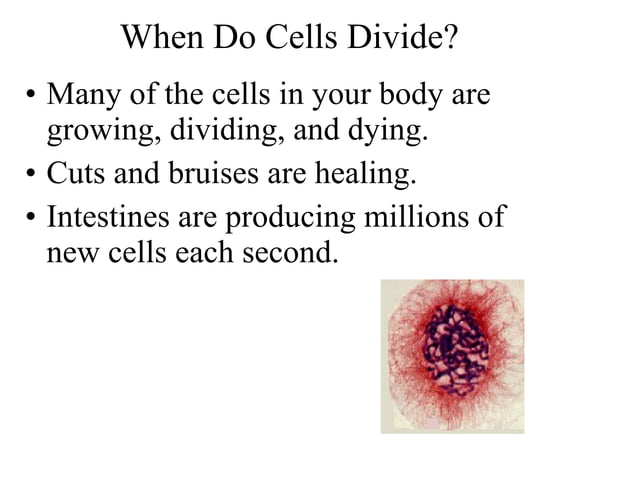 When Do Cells Divide?

• Many of the cells in your body are growing, dividing, and dying.

• Cuts and bruises are healing.

• Intestines are producing millions of new cells each second.